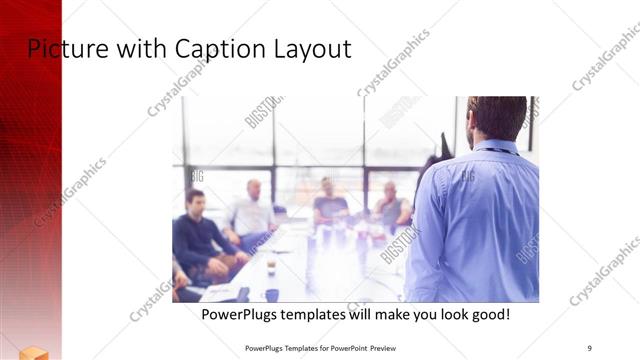 Picture with Caption Layout

CrystalGraphics

BIGSTOCK

PowerPlugs templates will make you look good!

PowerPlugs Templates for PowerPoint Preview

9